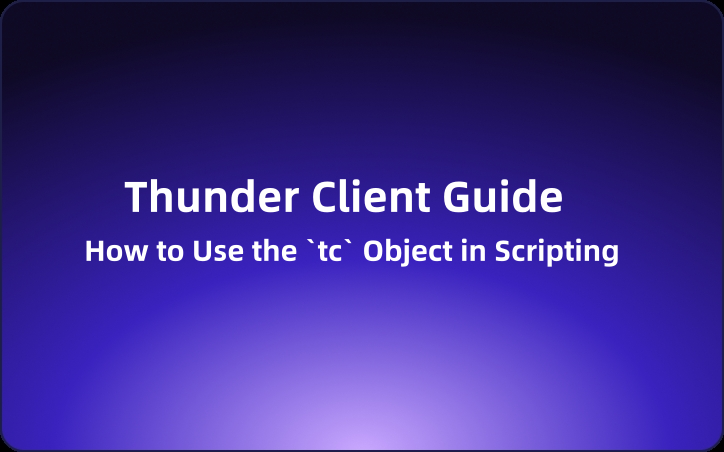 Thunder Client Guide

How to Use the `tc` Object in Scripting